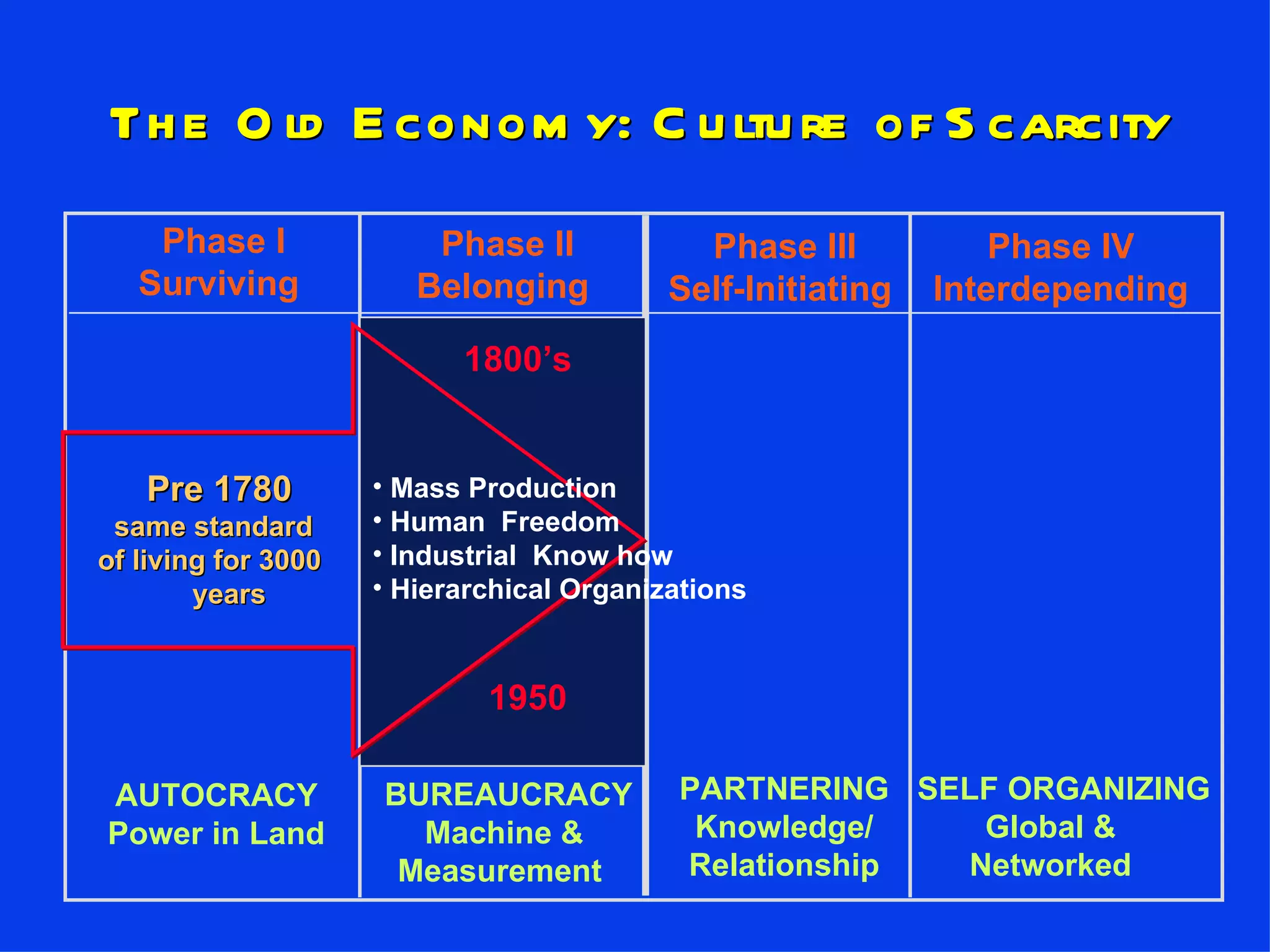 THE OLD ECONOMY: CULTURE OF SCARCITY

| Phase I Surviving | Phase II Belonging | Phase III Self-Initiating | Phase IV Interdepending |
|---|---|---|---|
| Pre 1780 same standard of living for 3000 years | 1800's • Mass Production • Human Freedom • Industrial Know how • Hierarchical Organizations 1950 | | |
| AUTOCRACY Power in Land | BUREAUCRACY Machine & Measurement | PARTNERING Knowledge/ Relationship | SELF ORGANIZING Global & Networked |